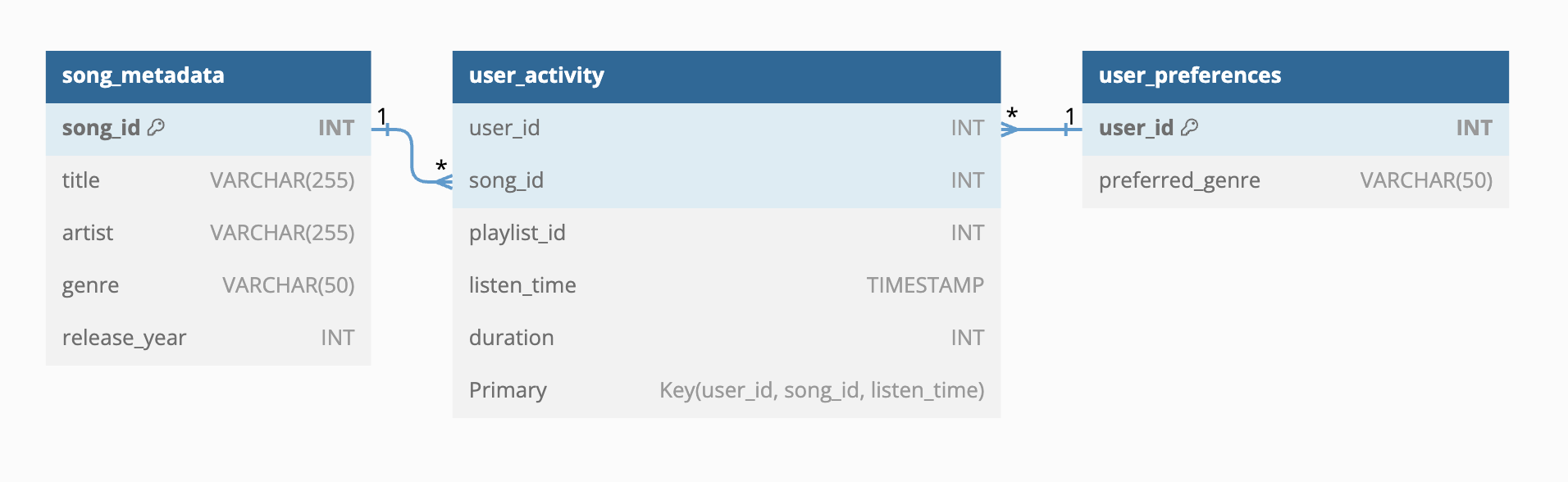 song_metadata

| song_id | INT |
|---|---|
| title | VARCHAR(255) |
| artist | VARCHAR(255) |
| genre | VARCHAR(50) |
| release_year | INT |

1

*

user_activity

| user_id | INT |
|---|---|
| song_id | INT |
| playlist_id | INT |
| listen_time | TIMESTAMP |
| duration | INT |
| Primary | Key(user_id, song_id, listen_time) |

*

1

user_preferences

| user_id | INT |
|---|---|
| preferred_genre | VARCHAR(50) |